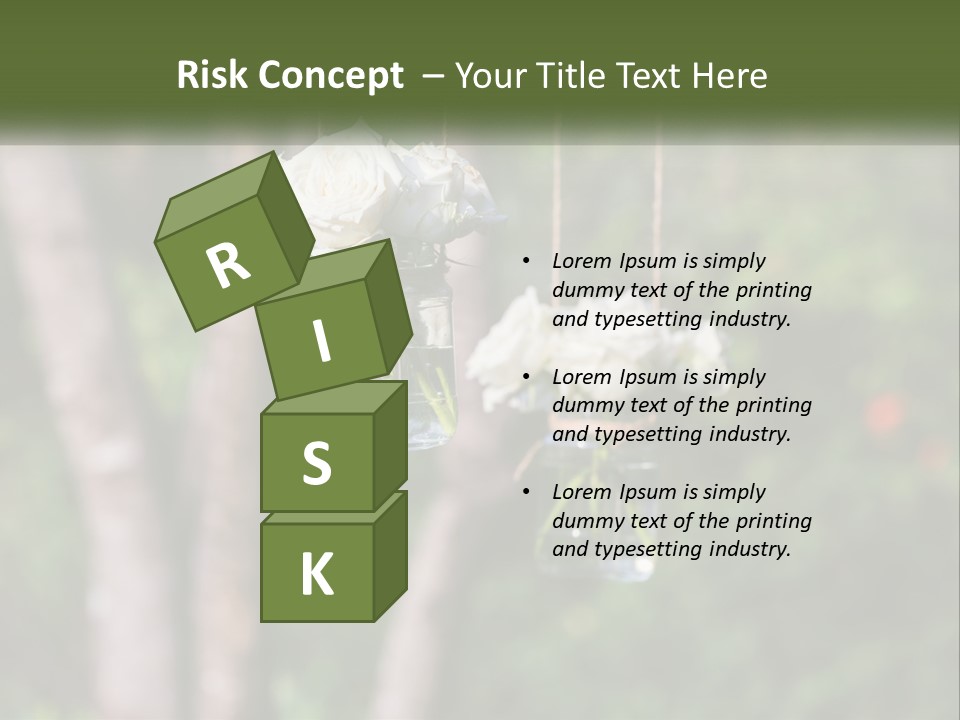 Risk Concept – Your Title Text Here

R
I
S
K

• Lorem Ipsum is simply dummy text of the printing and typesetting industry.

• Lorem Ipsum is simply dummy text of the printing and typesetting industry.

• Lorem Ipsum is simply dummy text of the printing and typesetting industry.